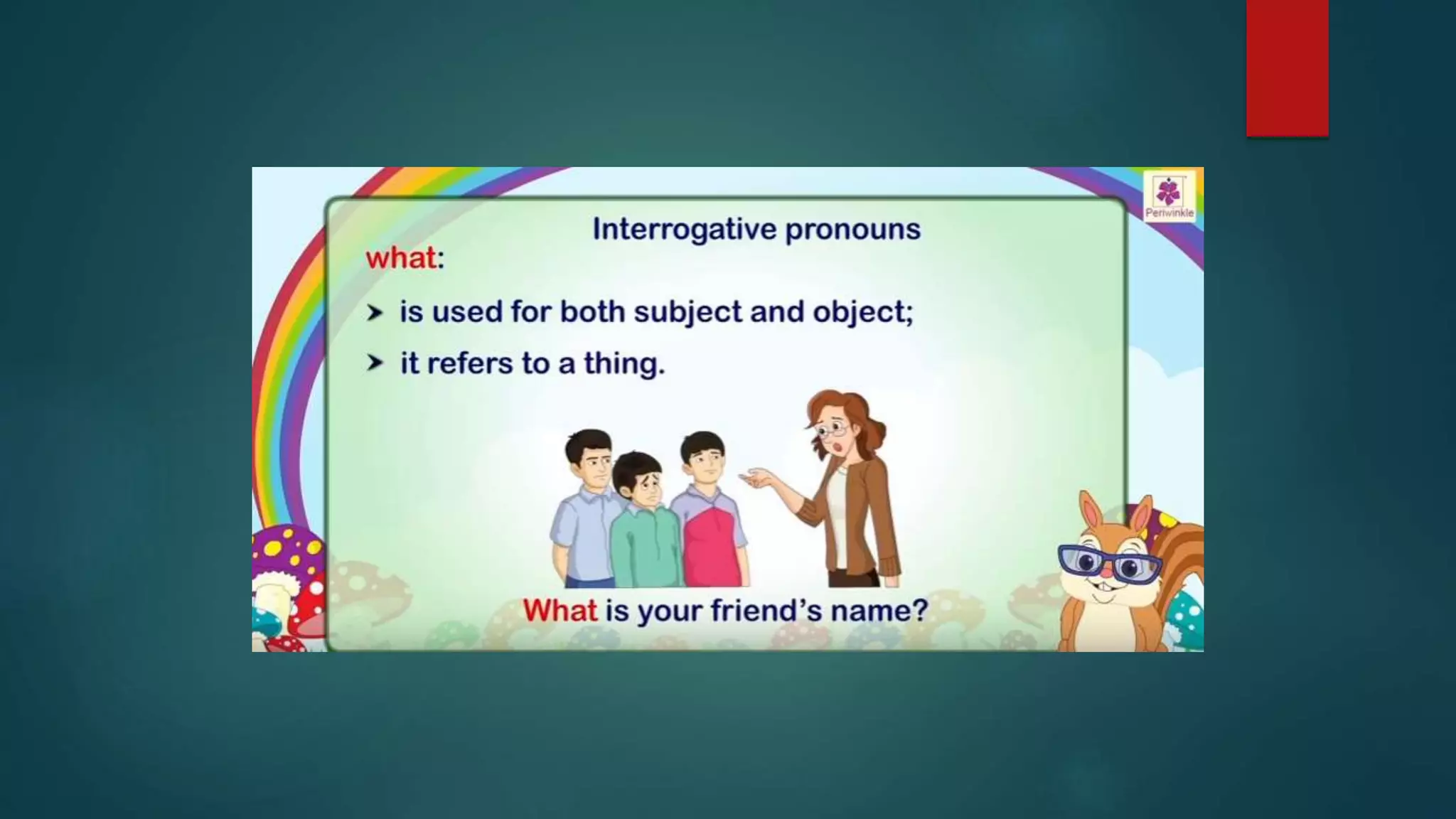 Periwinkle

Interrogative pronouns

what:

➤ is used for both subject and object;

➤ it refers to a thing.

What is your friend's name?